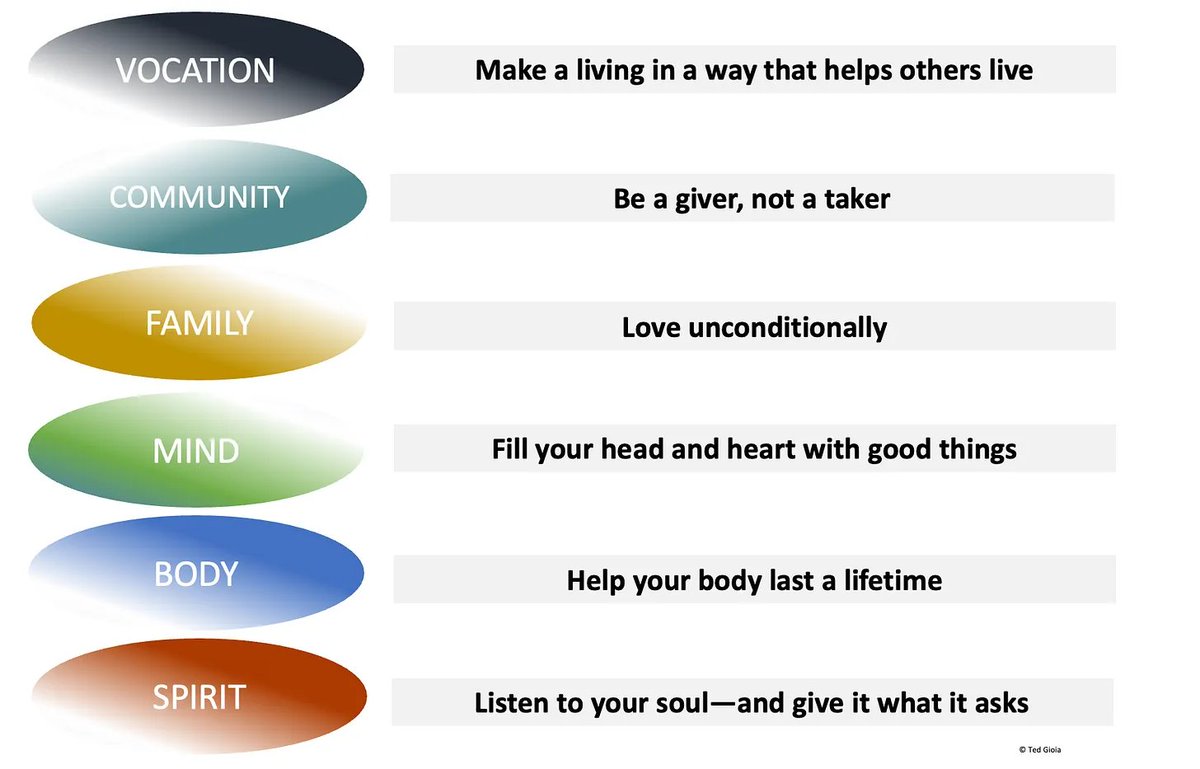 VOCATION
Make a living in a way that helps others live

COMMUNITY
Be a giver, not a taker

FAMILY
Love unconditionally

MIND
Fill your head and heart with good things

BODY
Help your body last a lifetime

SPIRIT
Listen to your soul—and give it what it asks

© Ted Gioia